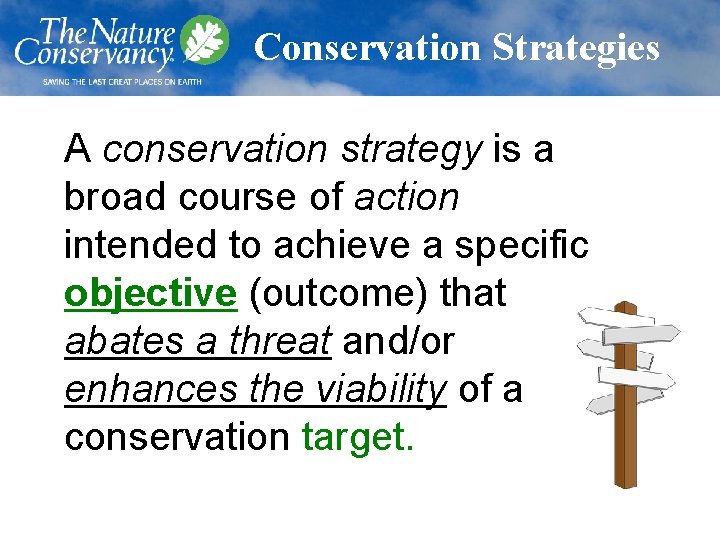 The Nature Conservancy
SAVING THE LAST GREAT PLACES ON EARTH

Conservation Strategies

A conservation strategy is a broad course of action intended to achieve a specific objective (outcome) that abates a threat and/or enhances the viability of a conservation target.